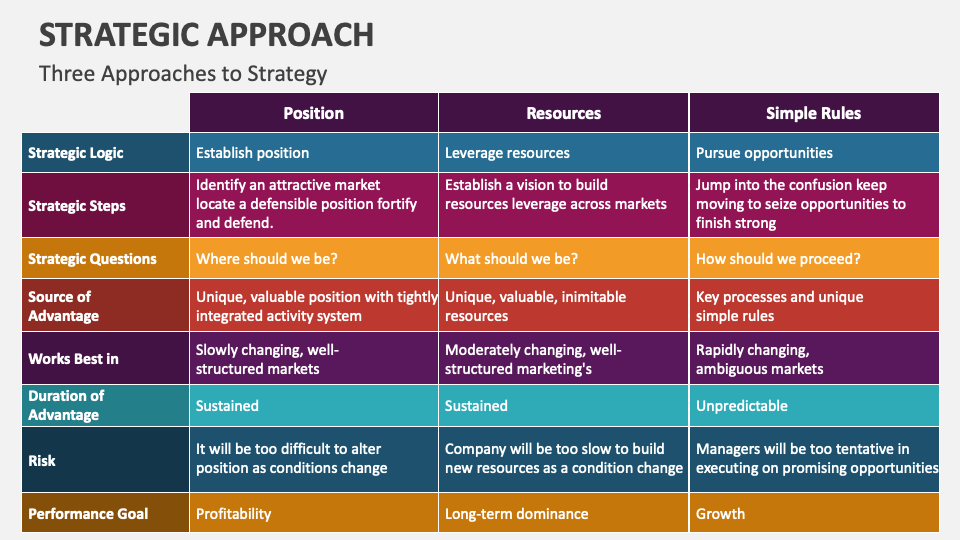 STRATEGIC APPROACH

Three Approaches to Strategy

| | Position | Resources | Simple Rules |
|---|---|---|---|
| Strategic Logic | Establish position | Leverage resources | Pursue opportunities |
| Strategic Steps | Identify an attractive market locate a defensible position fortify and defend. | Establish a vision to build resources leverage across markets | Jump into the confusion keep moving to seize opportunities to finish strong |
| Strategic Questions | Where should we be? | What should we be? | How should we proceed? |
| Source of Advantage | Unique, valuable position with tightly integrated activity system | Unique, valuable, inimitable resources | Key processes and unique simple rules |
| Works Best in | Slowly changing, well-structured markets | Moderately changing, well-structured marketing's | Rapidly changing, ambiguous markets |
| Duration of Advantage | Sustained | Sustained | Unpredictable |
| Risk | It will be too difficult to alter position as conditions change | Company will be too slow to build new resources as a condition change | Managers will be too tentative in executing on promising opportunities |
| Performance Goal | Profitability | Long-term dominance | Growth |